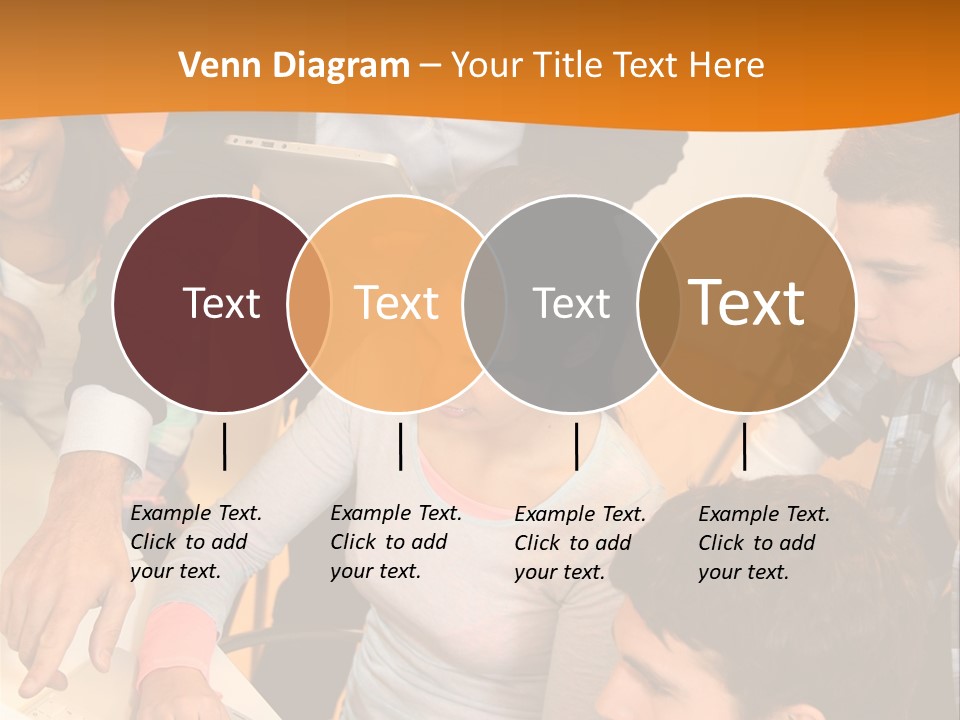 Venn Diagram – Your Title Text Here

Text

Text

Text

Text

Example Text. Click to add your text.

Example Text. Click to add your text.

Example Text. Click to add your text.

Example Text. Click to add your text.